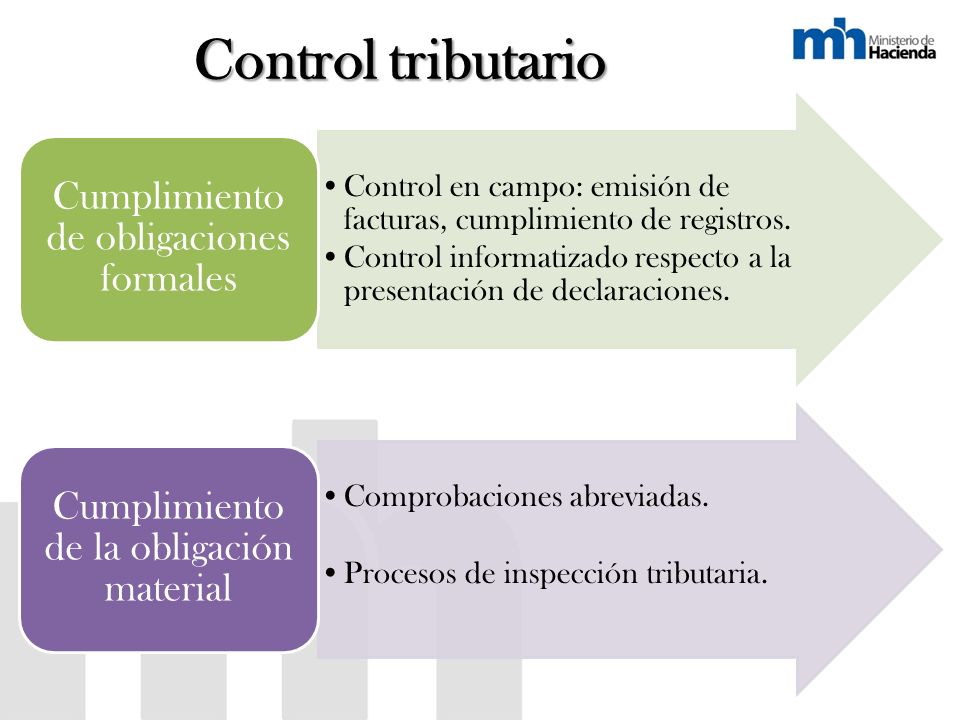 Control tributario

mh Ministerio de Hacienda

Cumplimiento de obligaciones formales

• Control en campo: emisión de facturas, cumplimiento de registros.
• Control informatizado respecto a la presentación de declaraciones.

Cumplimiento de la obligación material

• Comprobaciones abreviadas.
• Procesos de inspección tributaria.